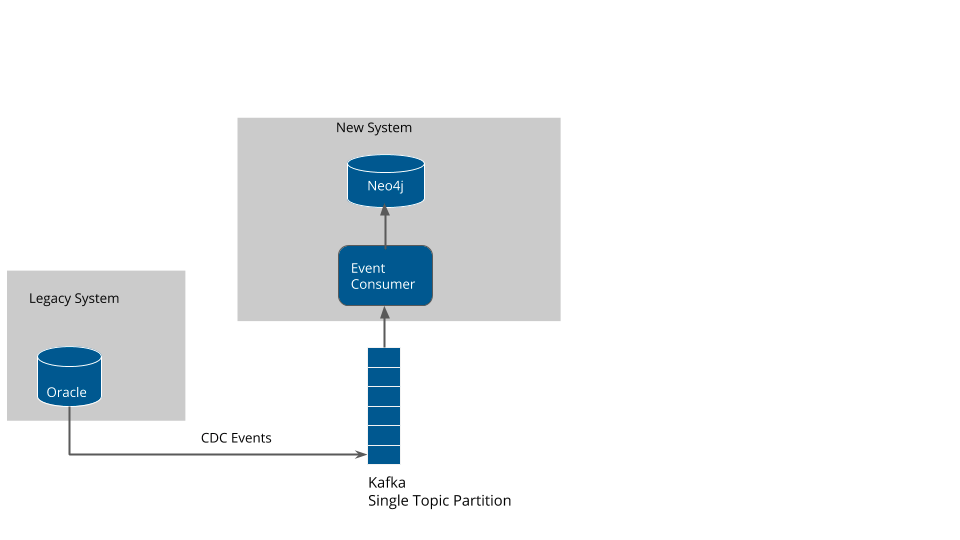 New System

Neo4j

Event Consumer

Legacy System

Oracle

CDC Events

Kafka
Single Topic Partition